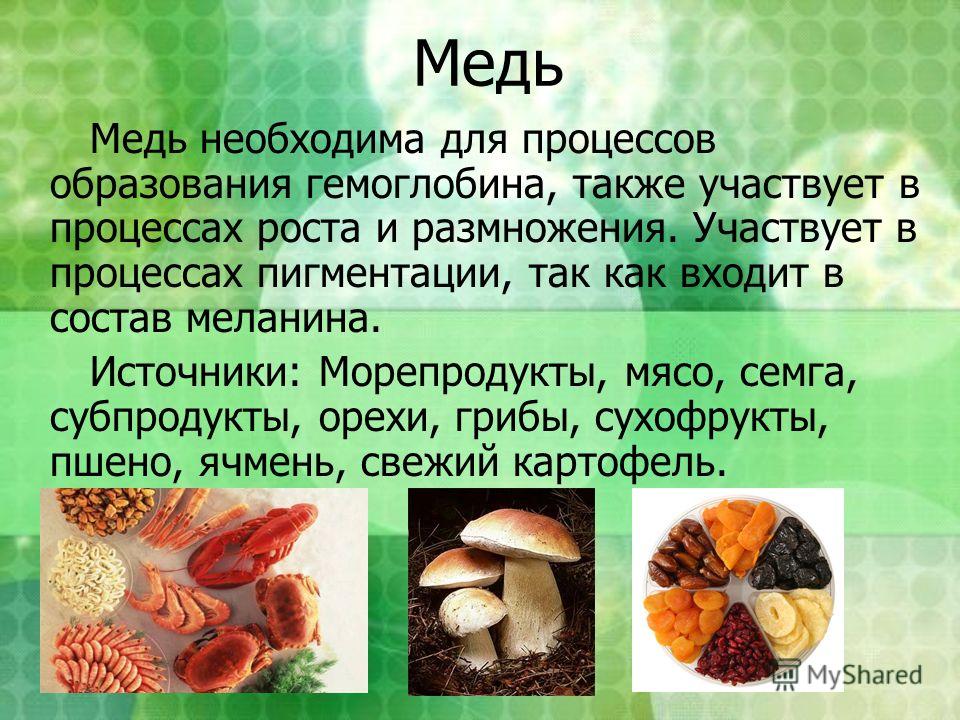 Медь

Медь необходима для процессов образования гемоглобина, также участвует в процессах роста и размножения. Участвует в процессах пигментации, так как входит в состав меланина.

Источники: Морепродукты, мясо, семга, субпродукты, орехи, грибы, сухофрукты, пшено, ячмень, свежий картофель.

MyShared